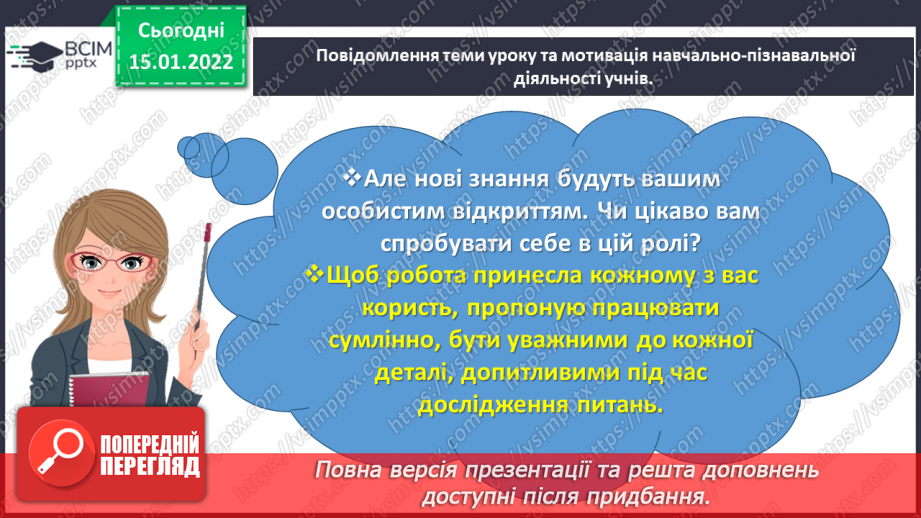 ВСІМ pptx

Сьогодні 15.01.2022

Повідомлення теми уроку та мотивація навчально-пізнавальної діяльності учнів.

❖Але нові знання будуть вашим особистим відкриттям. Чи цікаво вам спробувати себе в цій ролі?

❖Щоб робота принесла кожному з вас користь, пропоную працювати сумлінно, бути уважними до кожної деталі, допитливими під час дослідження питань.

ПОПЕРЕДНІЙ ПЕРЕГЛЯД

Повна версія презентації та решта доповнень доступні після придбання.

https://vsimpptx.com